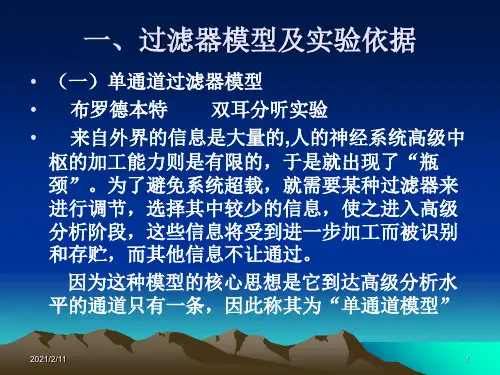 一、过滤器模型及实验依据

• （一）单通道过滤器模型

• 布罗德本特 双耳分听实验

• 来自外界的信息是大量的,人的神经系统高级中枢的加工能力则是有限的，于是就出现了“瓶颈”。为了避免系统超载，就需要某种过滤器来进行调节，选择其中较少的信息，使之进入高级分析阶段，这些信息将受到进一步加工而被识别和存贮，而其他信息不让通过。

因为这种模型的核心思想是它到达高级分析水平的通道只有一条，因此称其为“单通道模型”

2021/2/11

1